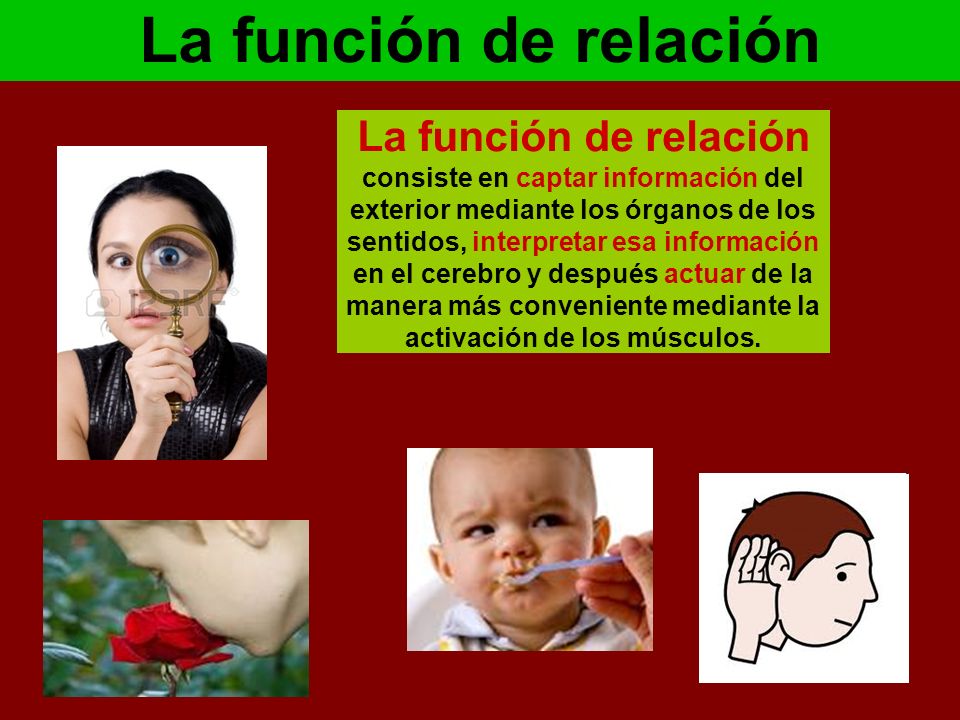 La función de relación

La función de relación consiste en captar información del exterior mediante los órganos de los sentidos, interpretar esa información en el cerebro y después actuar de la manera más conveniente mediante la activación de los músculos.

123RF